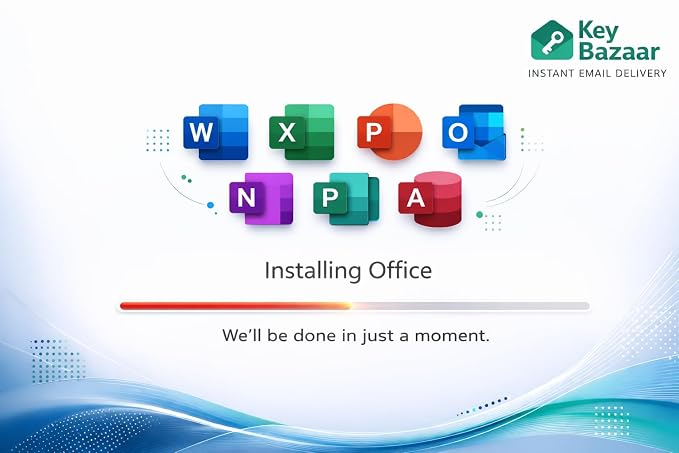 Key Bazaar
INSTANT EMAIL DELIVERY

W X P O
N P A

Installing Office

We'll be done in just a moment.